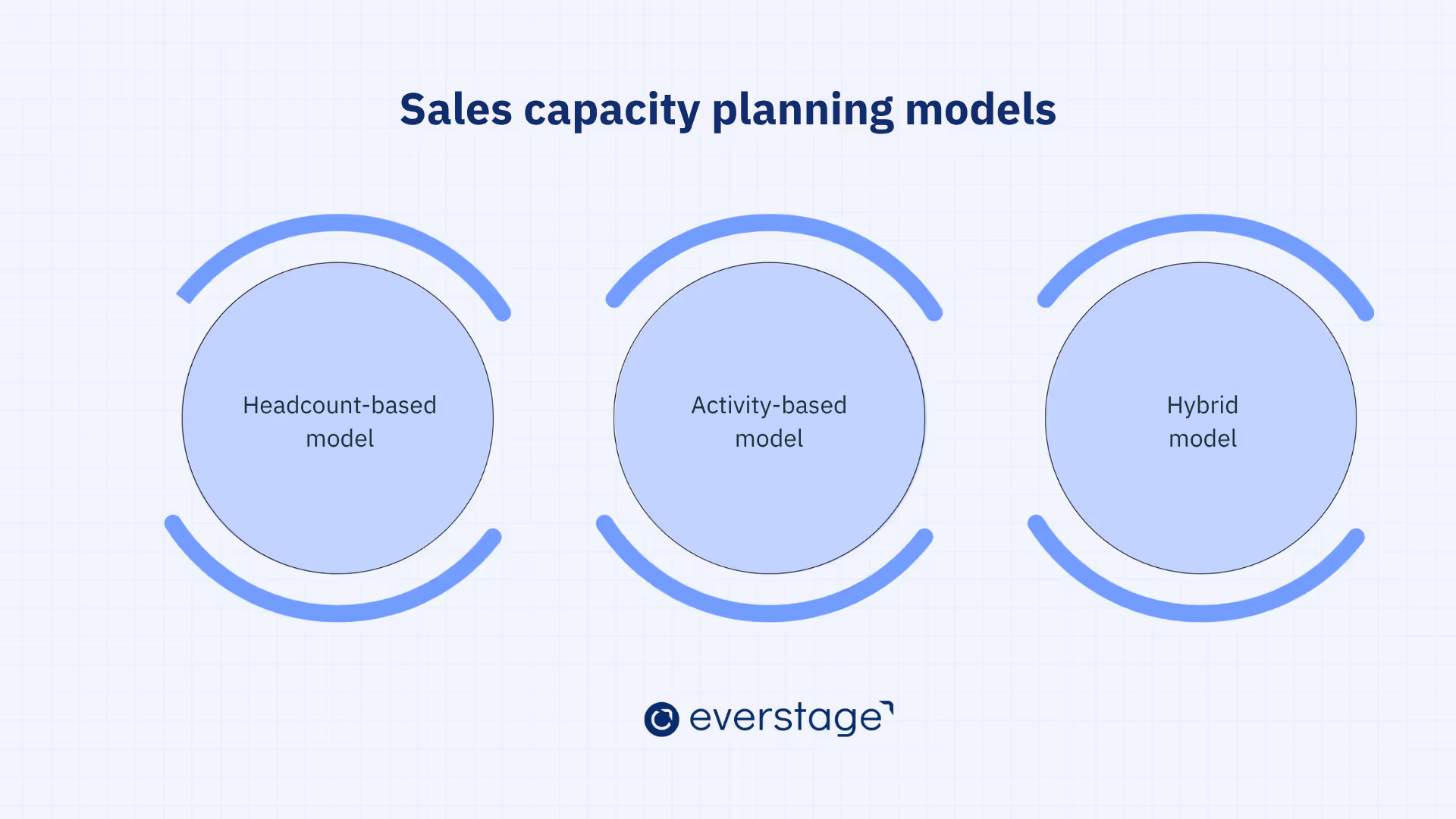 Sales capacity planning models

Headcount-based model

Activity-based model

Hybrid model

everstage